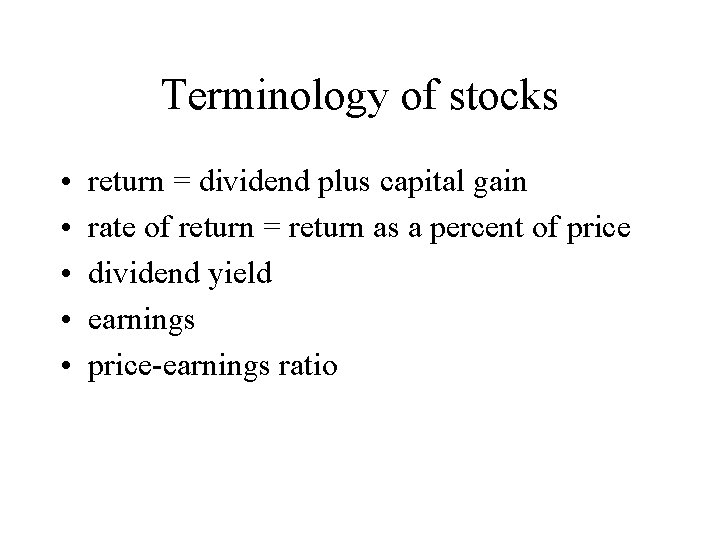 Terminology of stocks

• return = dividend plus capital gain
• rate of return = return as a percent of price
• dividend yield
• earnings
• price-earnings ratio